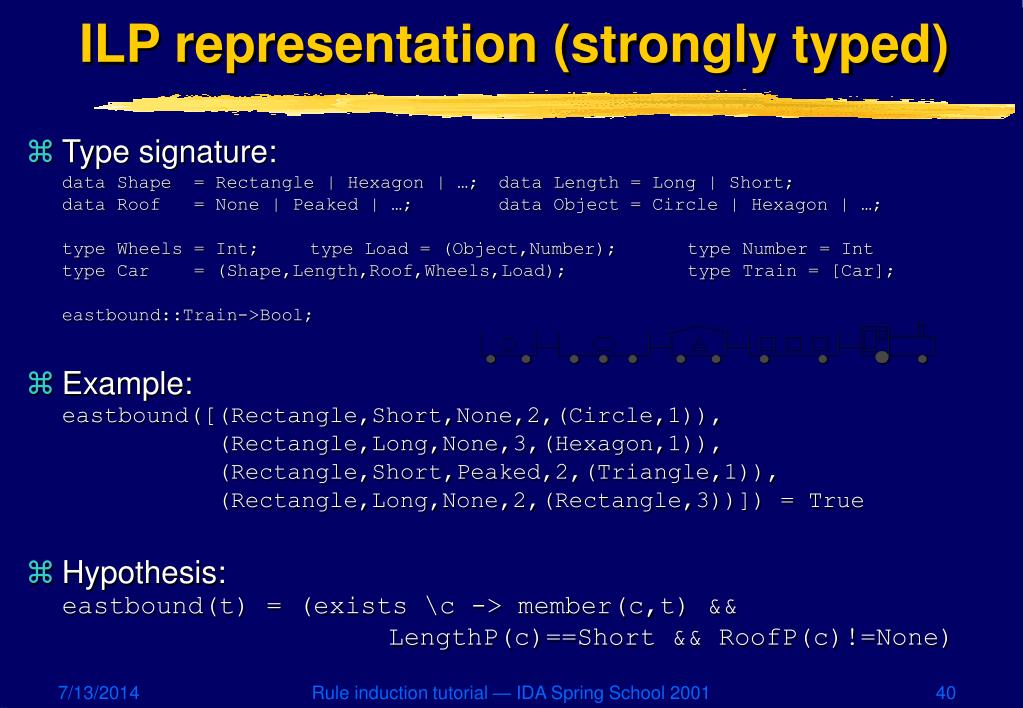 ILP representation (strongly typed)

⌘ Type signature:
data Shape = Rectangle | Hexagon | …; data Length = Long | Short;
data Roof = None | Peaked | …; data Object = Circle | Hexagon | …;

type Wheels = Int; type Load = (Object,Number); type Number = Int
type Car = (Shape,Length,Roof,Wheels,Load); type Train = [Car];

eastbound::Train->Bool;

⌘ Example:
eastbound([(Rectangle,Short,None,2,(Circle,1)),
(Rectangle,Long,None,3,(Hexagon,1)),
(Rectangle,Short,Peaked,2,(Triangle,1)),
(Rectangle,Long,None,2,(Rectangle,3))]) = True

⌘ Hypothesis:
eastbound(t) = (exists \c -> member(c,t) &&
LengthP(c)==Short && RoofP(c)!=None)

7/13/2014 Rule induction tutorial — IDA Spring School 2001 40